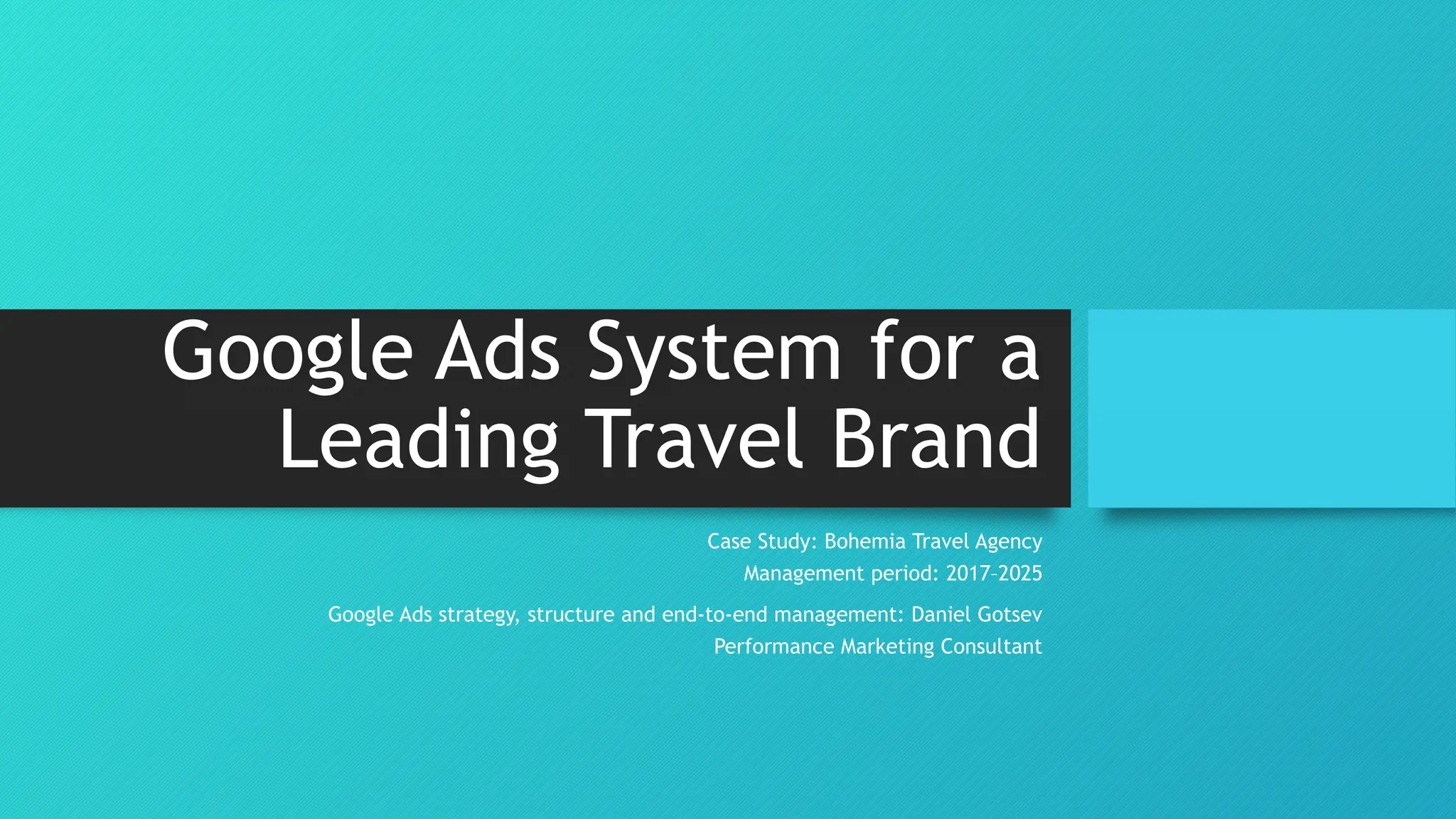 Google Ads System for a Leading Travel Brand

Case Study: Bohemia Travel Agency
Management period: 2017–2025

Google Ads strategy, structure and end-to-end management: Daniel Gotsev
Performance Marketing Consultant